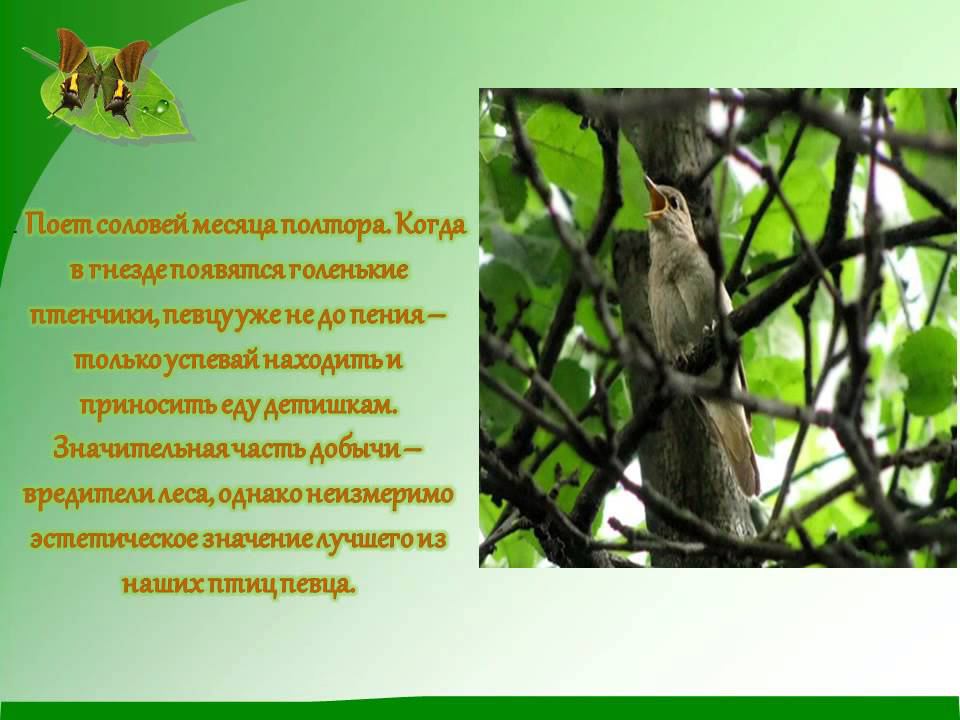 Поет соловей месяца полтора. Когда в гнезде появятся голенькие птенчики, певцу уже не до пения – только успевай находить и приносить еду детишкам. Значительная часть добычи – вредители леса, однако неизмеримо эстетическое значение лучшего из наших птиц певца.